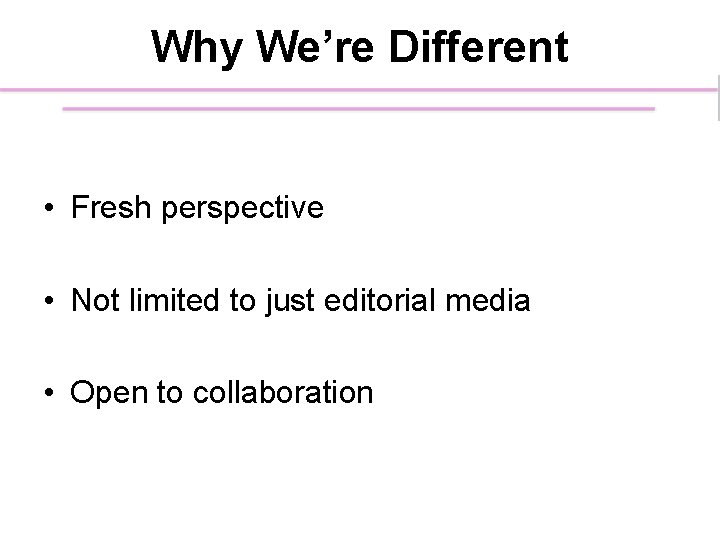 Why We’re Different

• Fresh perspective

• Not limited to just editorial media

• Open to collaboration